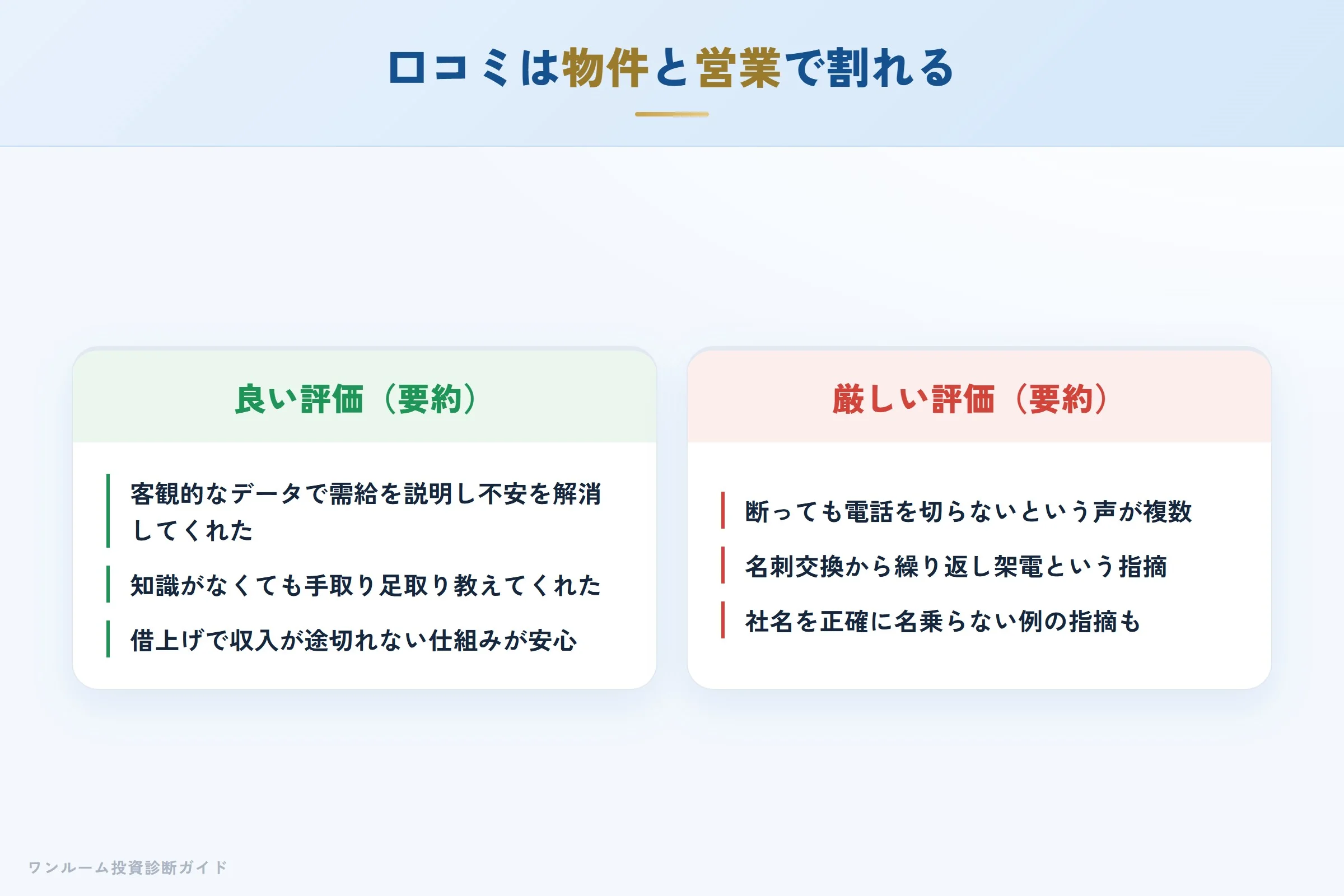 口コミは物件と営業で割れる

良い評価（要約）

客観的なデータで需給を説明し不安を解消してくれた

知識がなくても手取り足取り教えてくれた

借上げで収入が途切れない仕組みが安心

厳しい評価（要約）

断っても電話を切らないという声が複数

名刺交換から繰り返し架電という指摘

社名を正確に名乗らない例の指摘も

ワンルーム投資診断ガイド